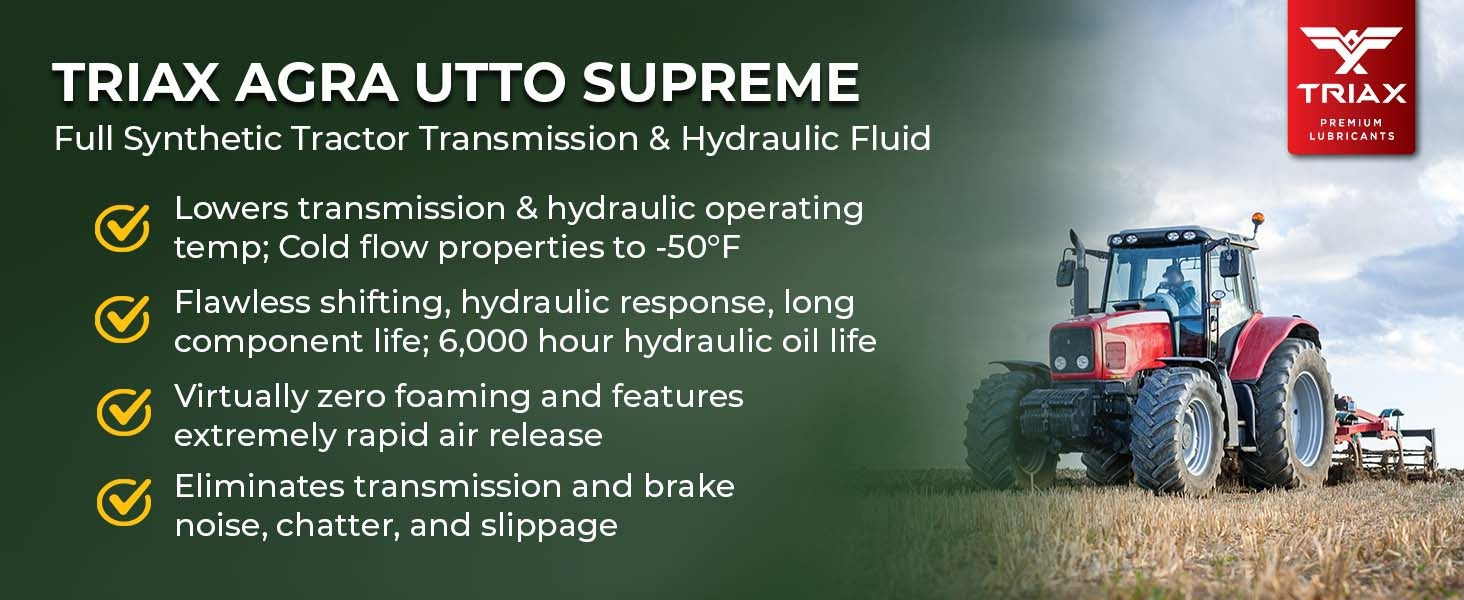 TRIAX AGRA UTTO SUPREME
Full Synthetic Tractor Transmission & Hydraulic Fluid

Lowers transmission & hydraulic operating temp; Cold flow properties to -50°F

Flawless shifting, hydraulic response, long component life; 6,000 hour hydraulic oil life

Virtually zero foaming and features extremely rapid air release

Eliminates transmission and brake noise, chatter, and slippage

TRIAX
PREMIUM LUBRICANTS